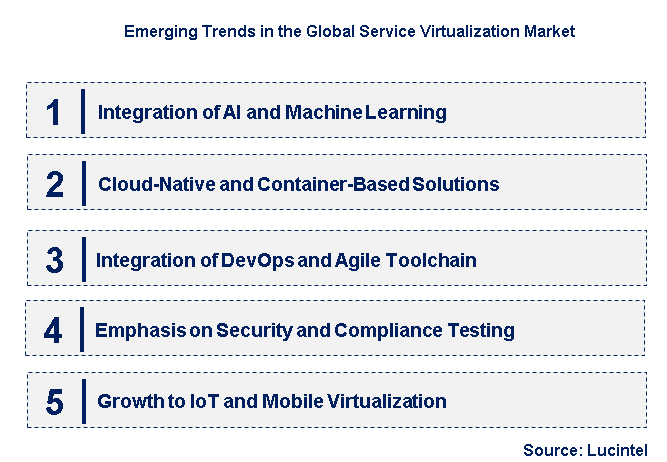 Emerging Trends in the Global Service Virtualization Market

1 Integration of AI and Machine Learning

2 Cloud-Native and Container-Based Solutions

3 Integration of DevOps and Agile Toolchain

4 Emphasis on Security and Compliance Testing

5 Growth to IoT and Mobile Virtualization

Source: Lucintel